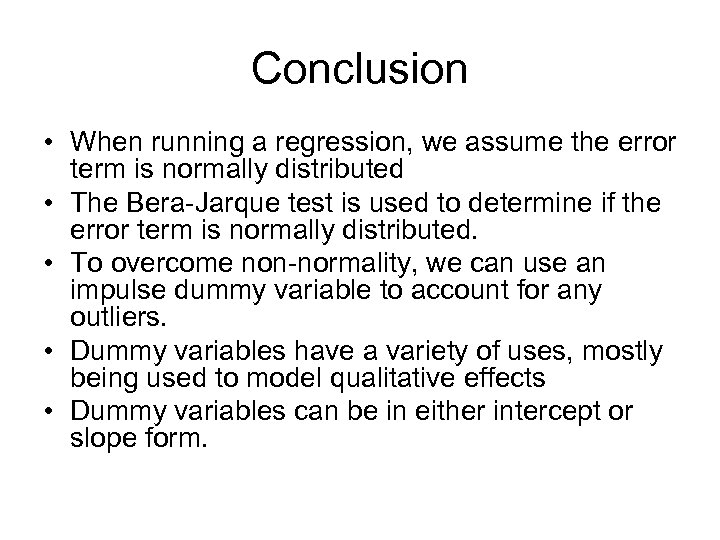 Conclusion

• When running a regression, we assume the error term is normally distributed
• The Bera-Jarque test is used to determine if the error term is normally distributed.
• To overcome non-normality, we can use an impulse dummy variable to account for any outliers.
• Dummy variables have a variety of uses, mostly being used to model qualitative effects
• Dummy variables can be in either intercept or slope form.